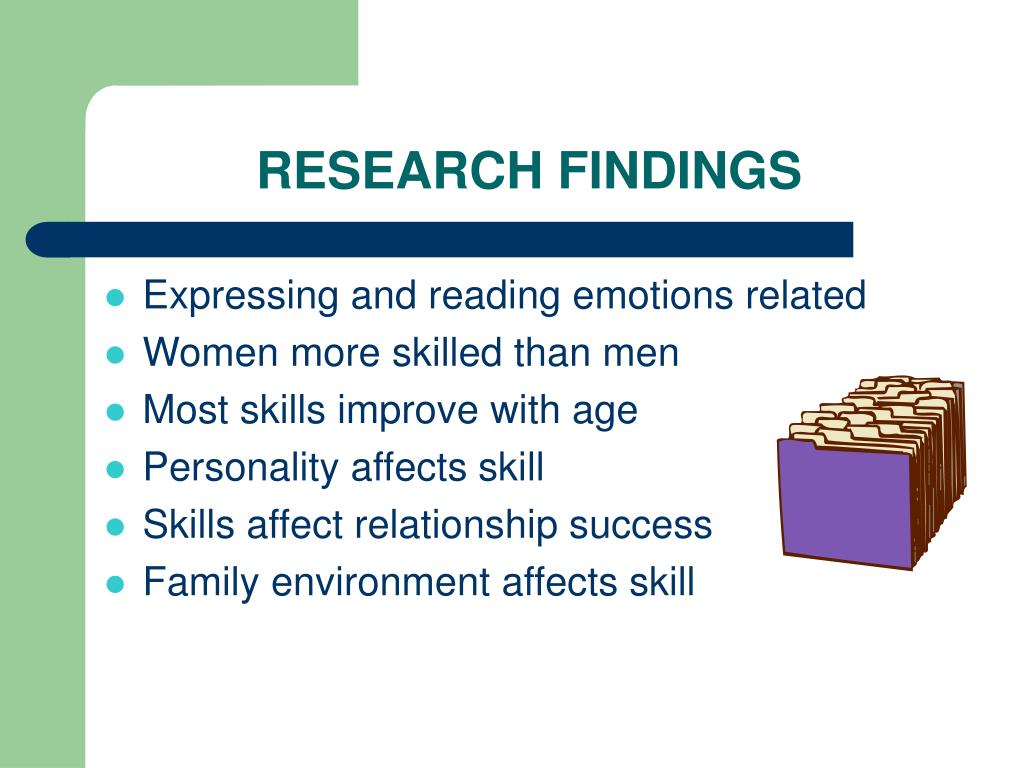 RESEARCH FINDINGS

- Expressing and reading emotions related
- Women more skilled than men
- Most skills improve with age
- Personality affects skill
- Skills affect relationship success
- Family environment affects skill